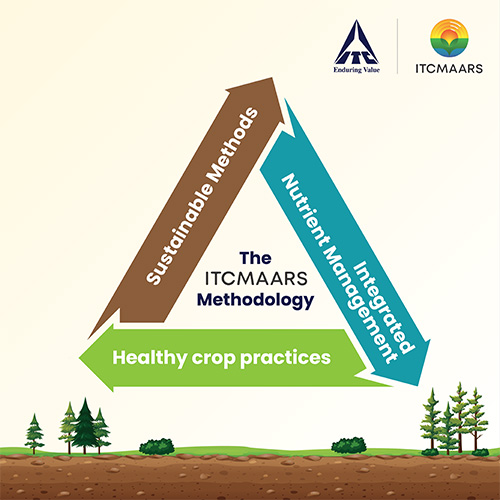 ITC
Enduring Value

ITCMAARS

Sustainable Methods

Integrated Nutrient Management

The ITCMAARS Methodology

Healthy crop practices